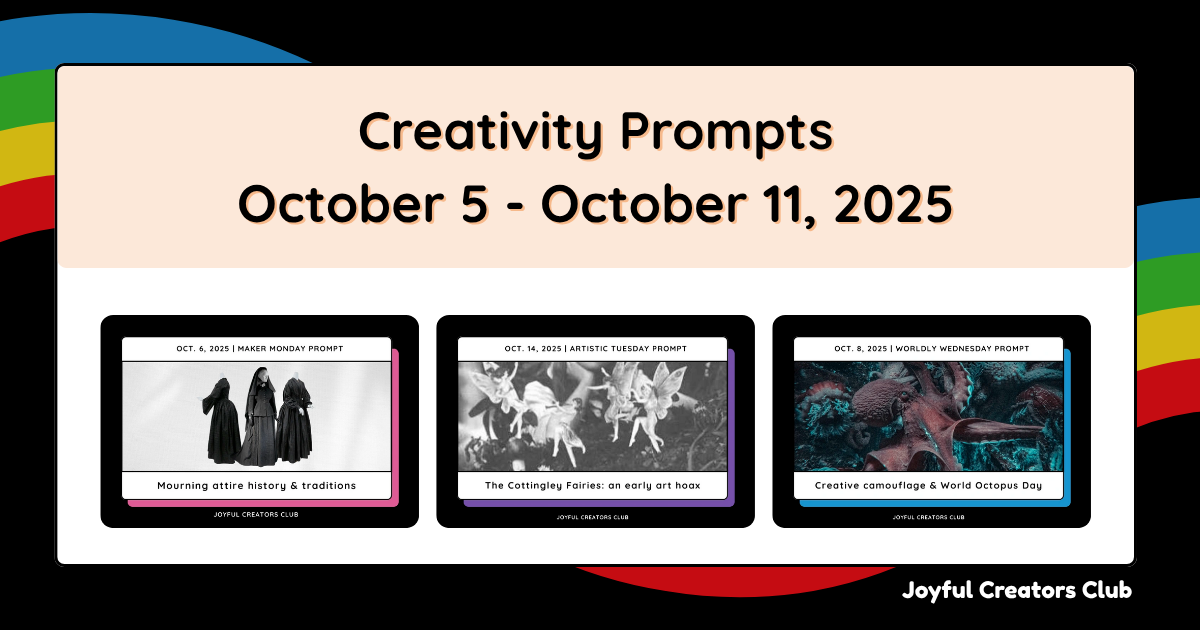 Creativity Prompts
October 5 - October 11, 2025

OCT. 6, 2025 | MAKER MONDAY PROMPT
Mourning attire history & traditions
JOYFUL CREATORS CLUB

OCT. 14, 2025 | ARTISTIC TUESDAY PROMPT
The Cottingley Fairies: an early art hoax
JOYFUL CREATORS CLUB

OCT. 8, 2025 | WORLDLY WEDNESDAY PROMPT
Creative camouflage & World Octopus Day
JOYFUL CREATORS CLUB

Joyful Creators Club